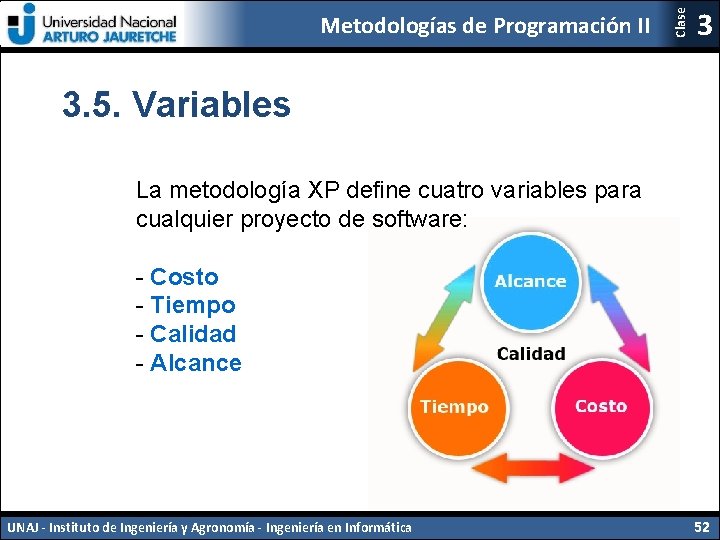 Universidad Nacional
ARTURO JAURETCHE

Metodologías de Programación II

Clase 3

3.5. Variables

La metodología XP define cuatro variables para cualquier proyecto de software:

- Costo
- Tiempo
- Calidad
- Alcance

Alcance

Calidad

Tiempo

Costo

UNAJ - Instituto de Ingeniería y Agronomía - Ingeniería en Informática

52